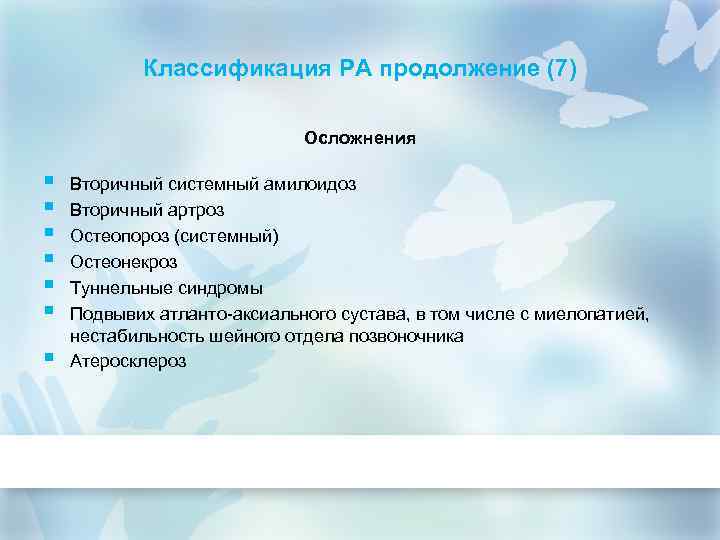 Классификация РА продолжение (7)

Осложнения

- Вторичный системный амилоидоз
- Вторичный артроз
- Остеопороз (системный)
- Остеонекроз
- Туннельные синдромы
- Подвывих атланто-аксиального сустава, в том числе с миелопатией, нестабильность шейного отдела позвоночника
- Атеросклероз